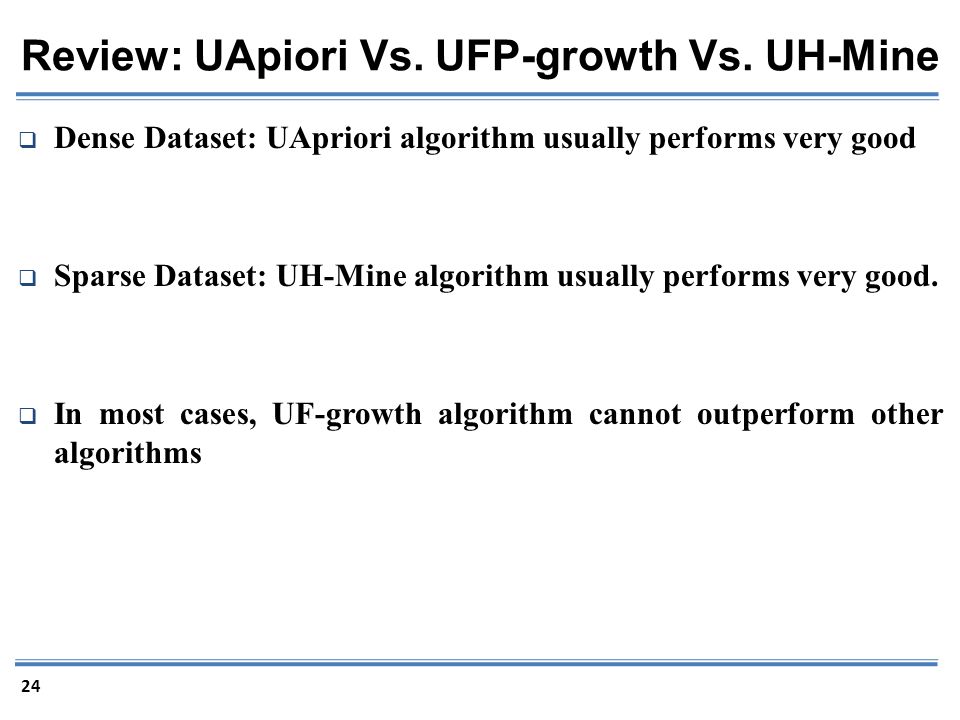 Review: UApiori Vs. UFP-growth Vs. UH-Mine

❑ Dense Dataset: UApriori algorithm usually performs very good

❑ Sparse Dataset: UH-Mine algorithm usually performs very good.

❑ In most cases, UF-growth algorithm cannot outperform other algorithms

24